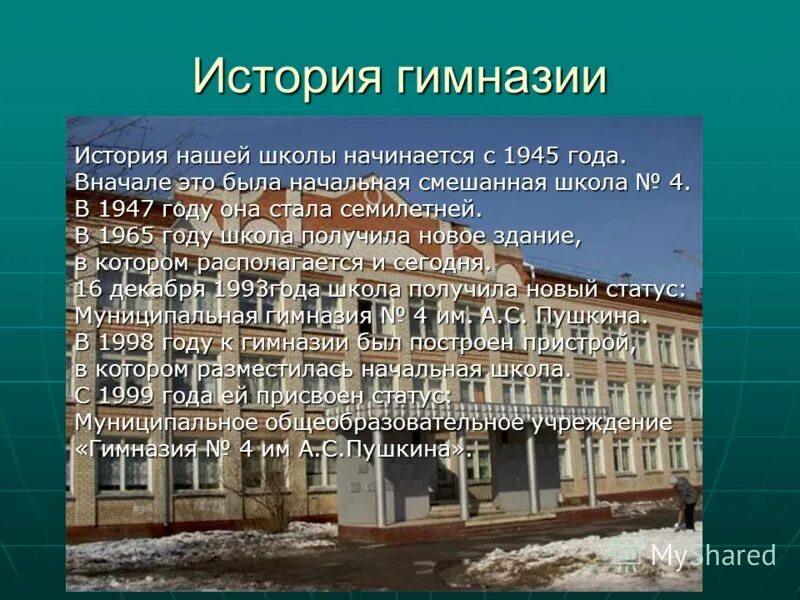 История гимназии

История нашей школы начинается с 1945 года.
Вначале это была начальная смешанная школа № 4.
В 1947 году она стала семилетней.
В 1965 году школа получила новое здание,
в котором располагается и сегодня.
16 декабря 1993года школа получила новый статус:
Муниципальная гимназия № 4 им. А.С. Пушкина.
В 1998 году к гимназии был построен пристрой,
в котором разместилась начальная школа.
С 1999 года ей присвоен статус:
Муниципальное общеобразовательное учреждение
«Гимназия № 4 им А.С.Пушкина».

MyShared